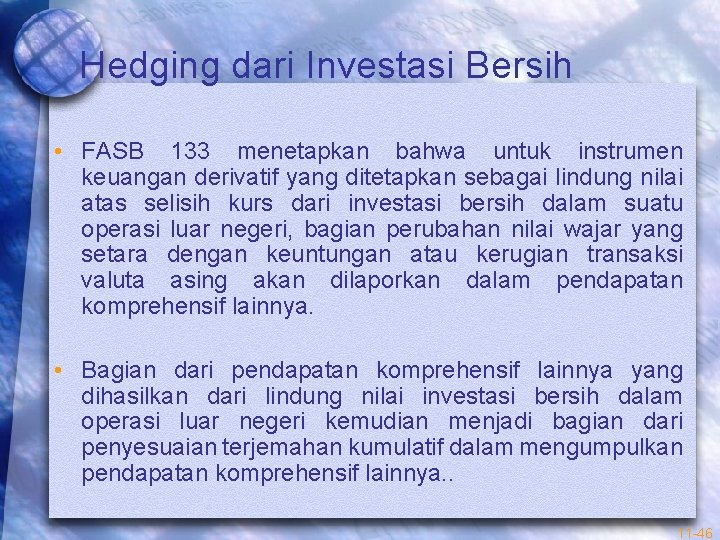 Hedging dari Investasi Bersih

• FASB 133 menetapkan bahwa untuk instrumen keuangan derivatif yang ditetapkan sebagai lindung nilai atas selisih kurs dari investasi bersih dalam suatu operasi luar negeri, bagian perubahan nilai wajar yang setara dengan keuntungan atau kerugian transaksi valuta asing akan dilaporkan dalam pendapatan komprehensif lainnya.

• Bagian dari pendapatan komprehensif lainnya yang dihasilkan dari lindung nilai investasi bersih dalam operasi luar negeri kemudian menjadi bagian dari penyesuaian terjemahan kumulatif dalam mengumpulkan pendapatan komprehensif lainnya..

11-46